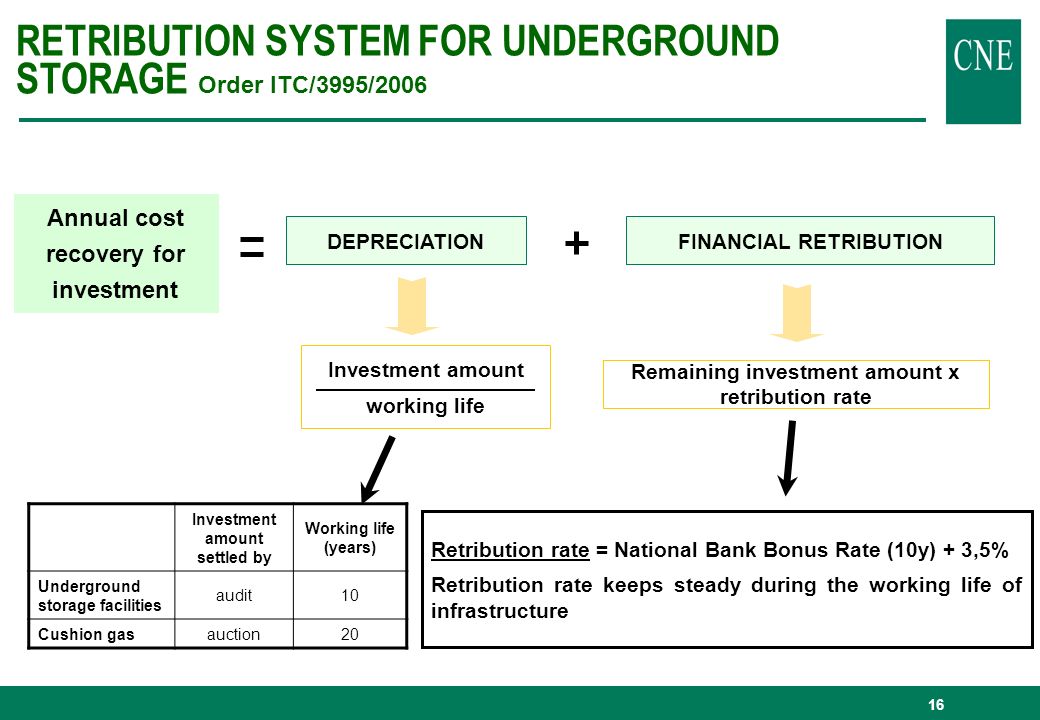 RETRIBUTION SYSTEM FOR UNDERGROUND STORAGE Order ITC/3995/2006

CNE

Annual cost recovery for investment

=

DEPRECIATION

+

FINANCIAL RETRIBUTION

$\frac{\text{Investment amount}}{\text{working life}}$

Remaining investment amount x retribution rate

| | Investment amount settled by | Working life (years) |
|---|---|---|
| Underground storage facilities | audit | 10 |
| Cushion gas | auction | 20 |

Retribution rate = National Bank Bonus Rate (10y) + 3,5%

Retribution rate keeps steady during the working life of infrastructure

16